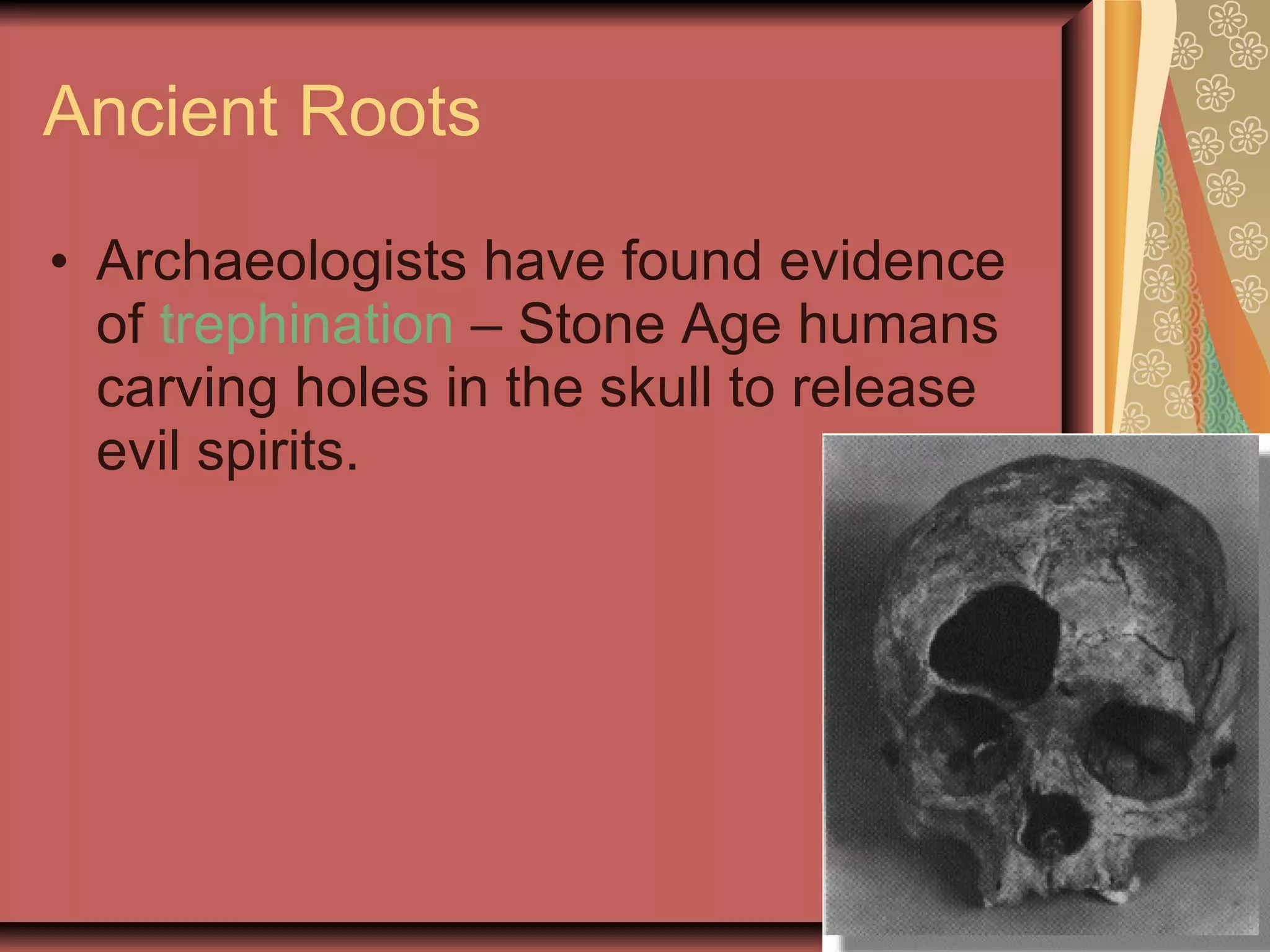 Ancient Roots

• Archaeologists have found evidence of trephination – Stone Age humans carving holes in the skull to release evil spirits.